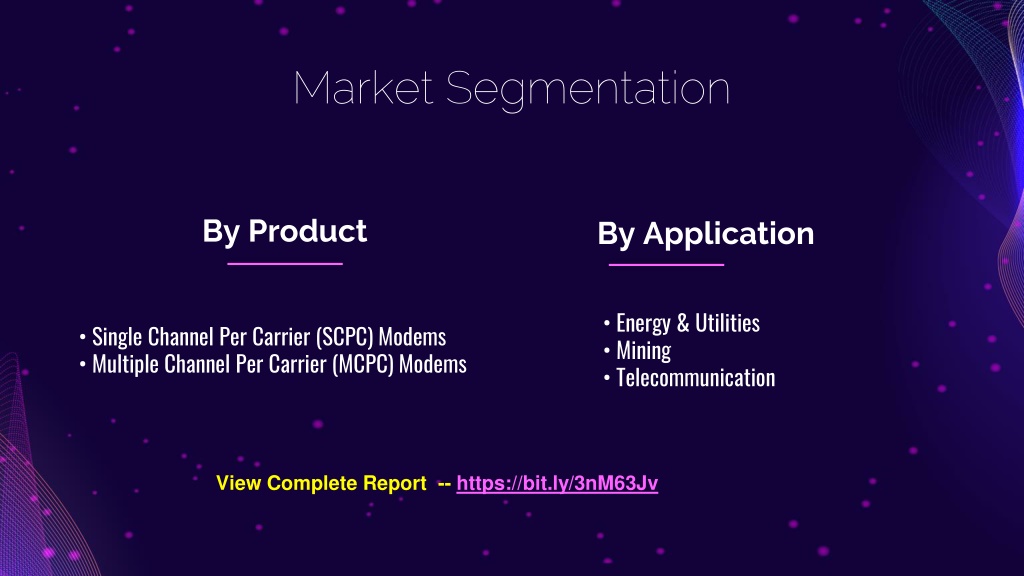 Market Segmentation

By Product

• Single Channel Per Carrier (SCPC) Modems
• Multiple Channel Per Carrier (MCPC) Modems

By Application

• Energy & Utilities
• Mining
• Telecommunication

View Complete Report -- https://bit.ly/3nM63Jv